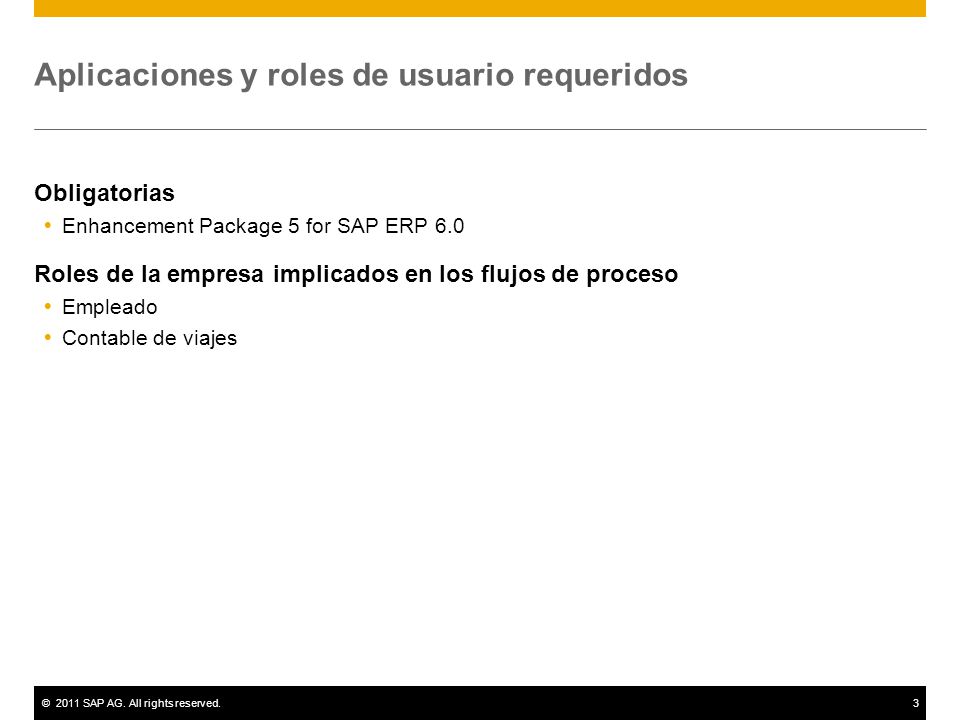 Aplicaciones y roles de usuario requeridos

Obligatorias
• Enhancement Package 5 for SAP ERP 6.0

Roles de la empresa implicados en los flujos de proceso
• Empleado
• Contable de viajes

© 2011 SAP AG. All rights reserved.
3